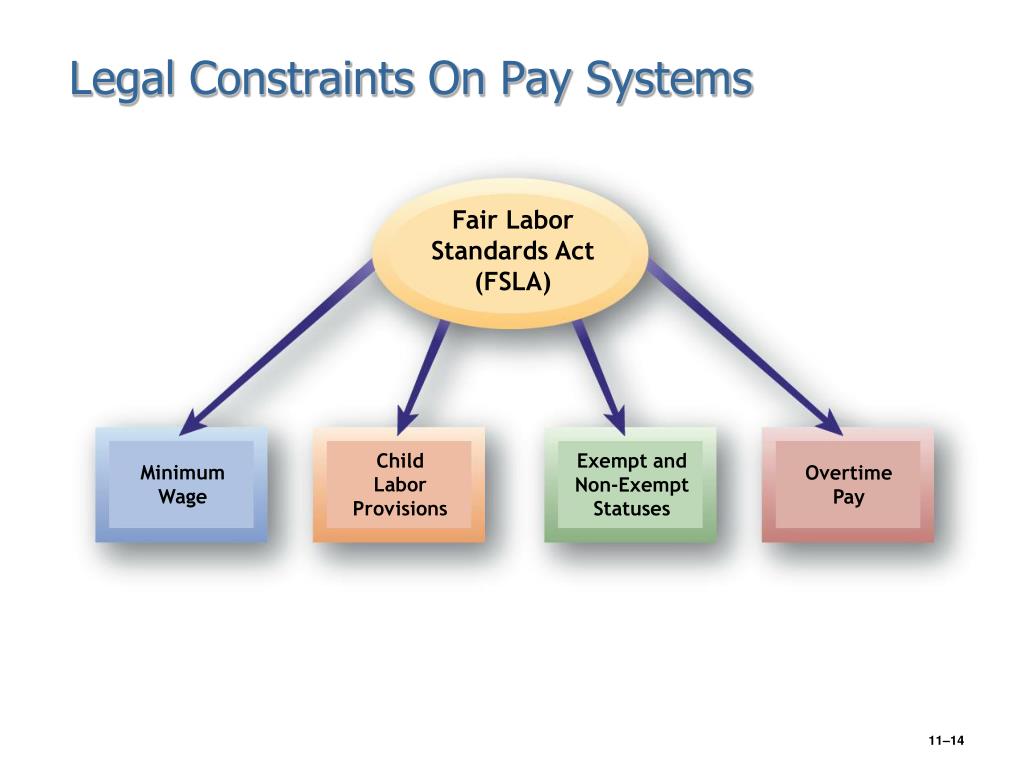 Legal Constraints On Pay Systems

Fair Labor Standards Act (FSLA)

Minimum Wage

Child Labor Provisions

Exempt and Non-Exempt Statuses

Overtime Pay

11–14